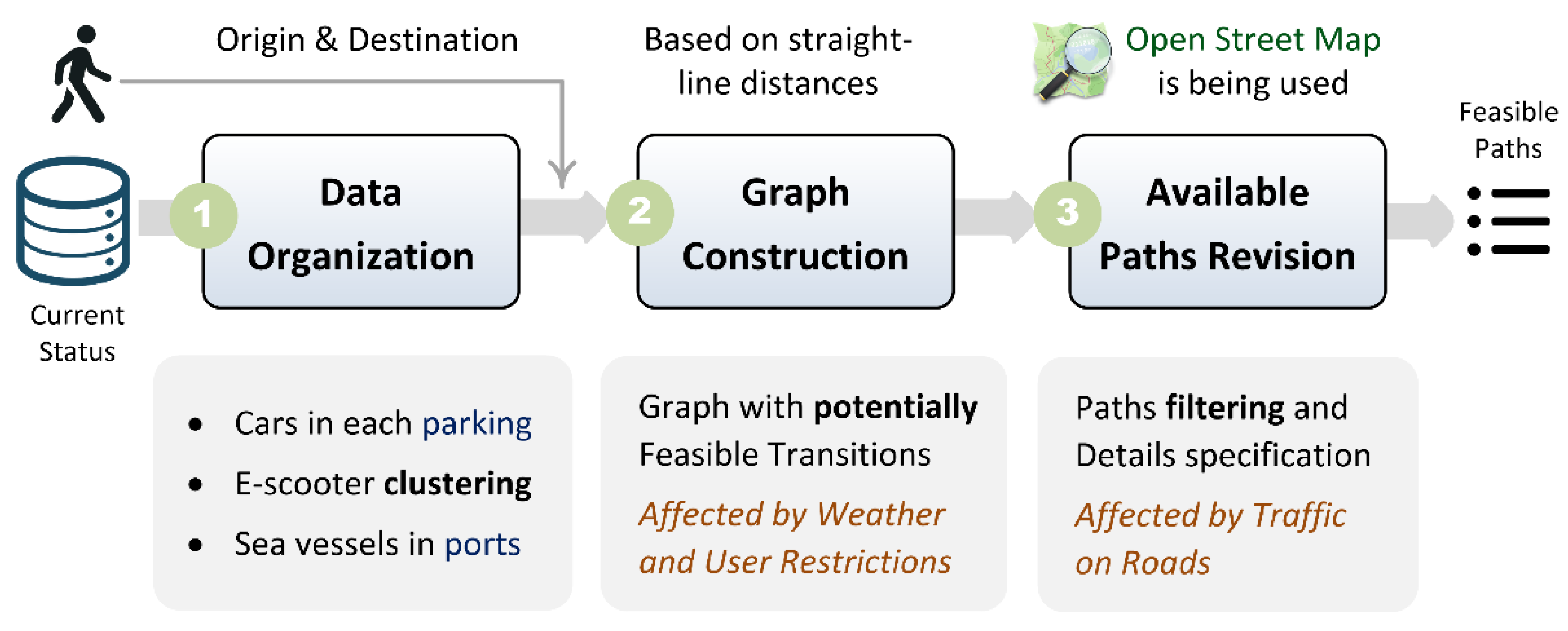 Origin & Destination

Based on straight-line distances

Open Street Map is being used

Feasible Paths

Current Status

1 Data Organization

2 Graph Construction

3 Available Paths Revision

- Cars in each parking
- E-scooter clustering
- Sea vessels in ports

Graph with potentially Feasible Transitions

Affected by Weather and User Restrictions

Paths filtering and Details specification

Affected by Traffic on Roads